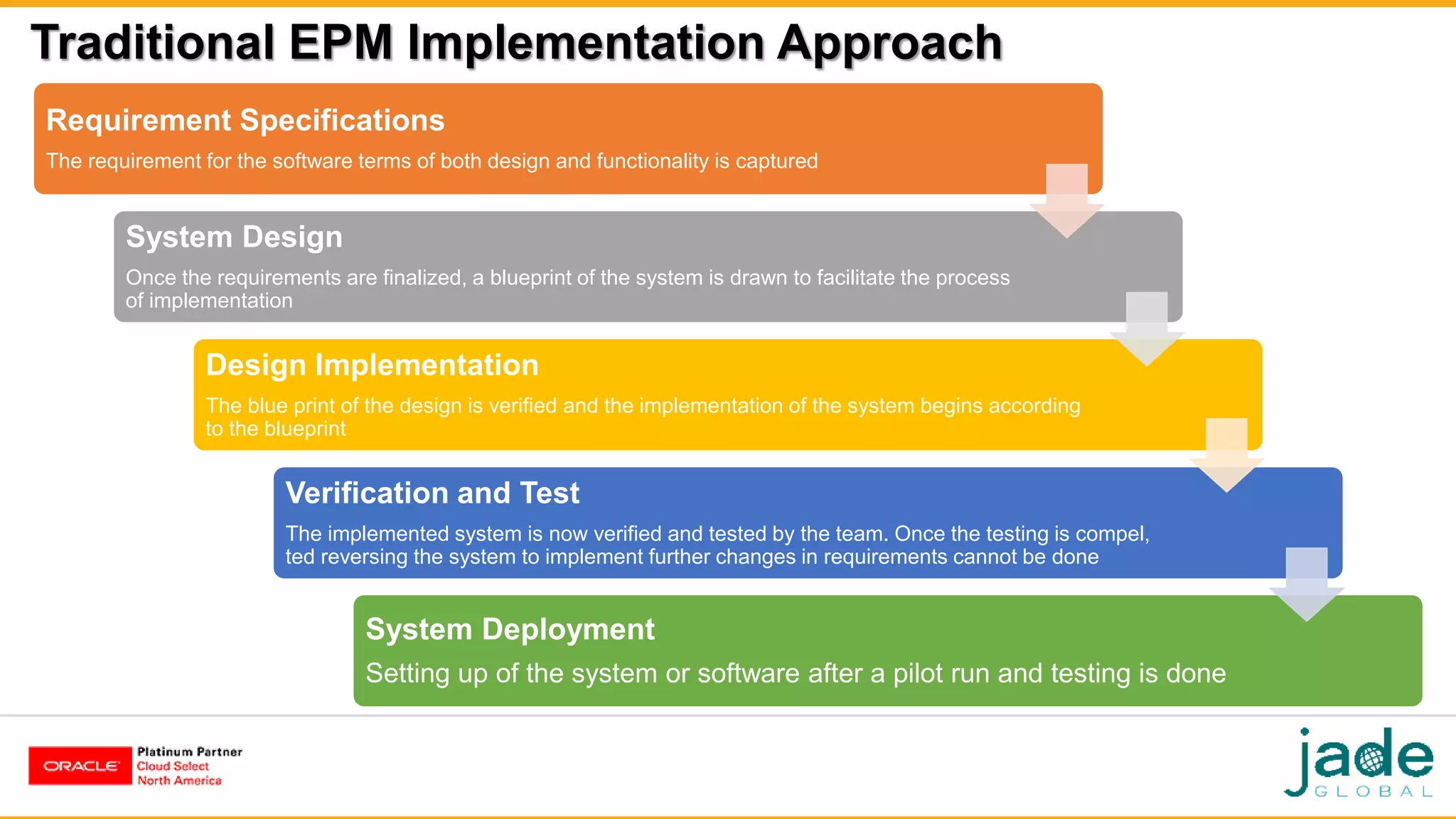 Traditional EPM Implementation Approach

Requirement Specifications

The requirement for the software terms of both design and functionality is captured

System Design

Once the requirements are finalized, a blueprint of the system is drawn to facilitate the process of implementation

Design Implementation

The blue print of the design is verified and the implementation of the system begins according to the blueprint

Verification and Test

The implemented system is now verified and tested by the team. Once the testing is compel, ted reversing the system to implement further changes in requirements cannot be done

System Deployment

Setting up of the system or software after a pilot run and testing is done

ORACLE Platinum Partner Cloud Select North America

jade GLOBAL